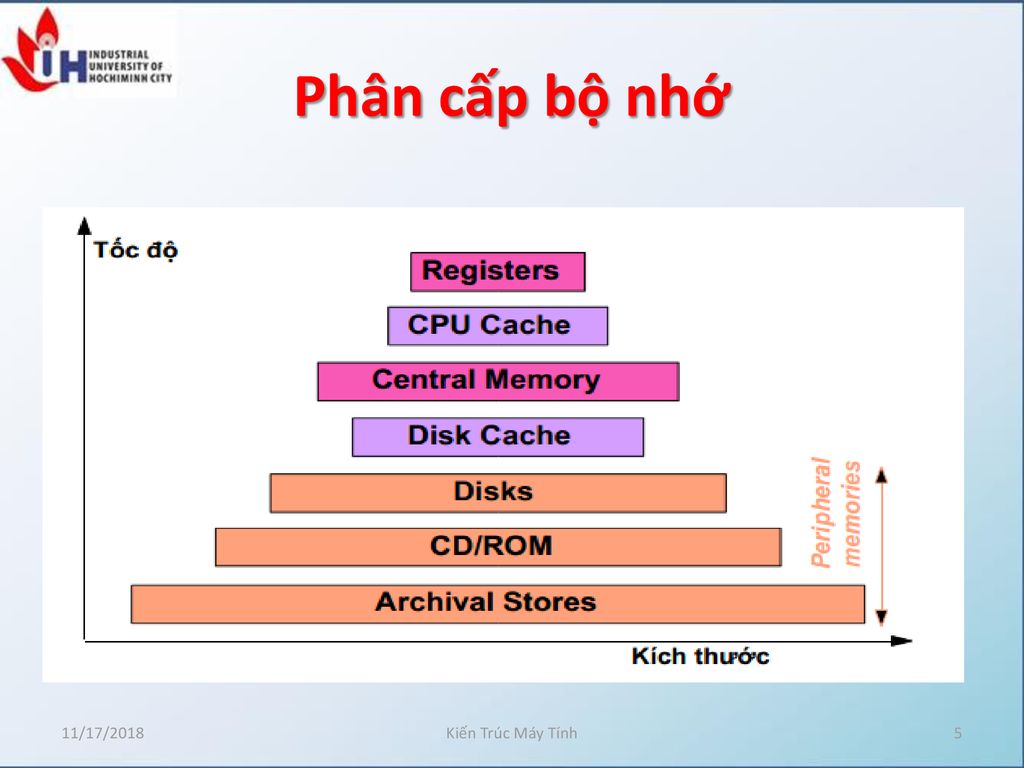 IH INDUSTRIAL UNIVERSITY OF HOCHIMINH CITY

Phân cấp bộ nhớ

Tốc độ

Registers

CPU Cache

Central Memory

Disk Cache

Disks

CD/ROM

Archival Stores

Peripheral memories

Kích thước

11/17/2018

Kiến Trúc Máy Tính

5